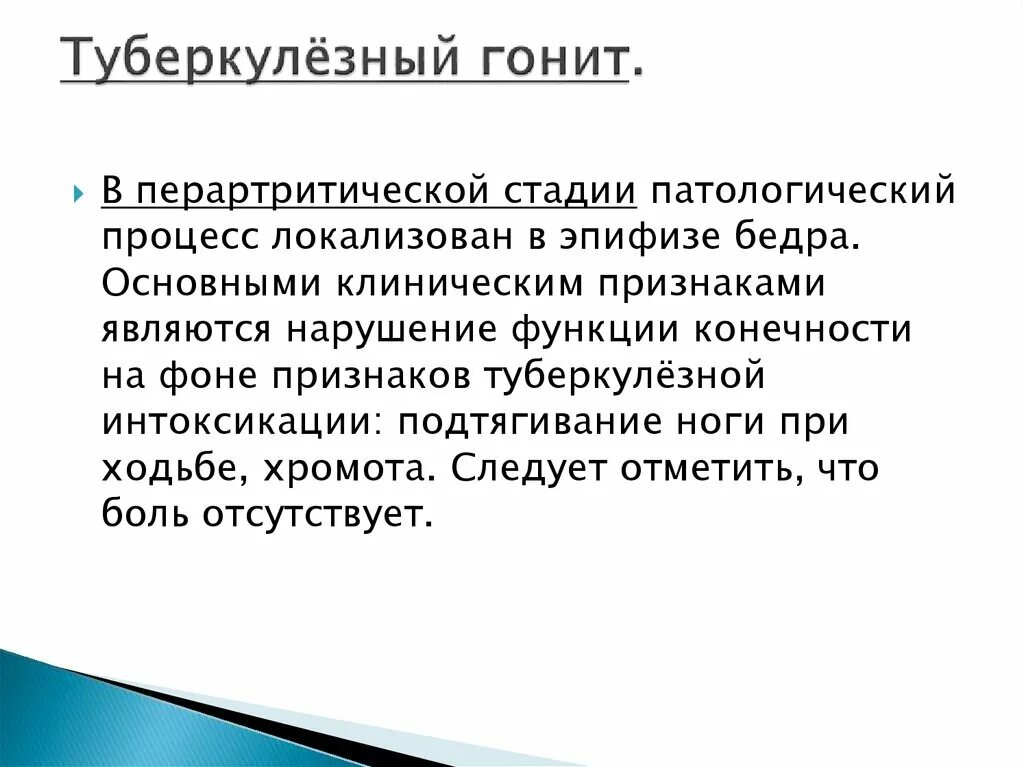 Туберкулёзный гонит.

В перартритической стадии патологический процесс локализован в эпифизе бедра. Основными клиническим признаками являются нарушение функции конечности на фоне признаков туберкулёзной интоксикации: подтягивание ноги при ходьбе, хромота. Следует отметить, что боль отсутствует.